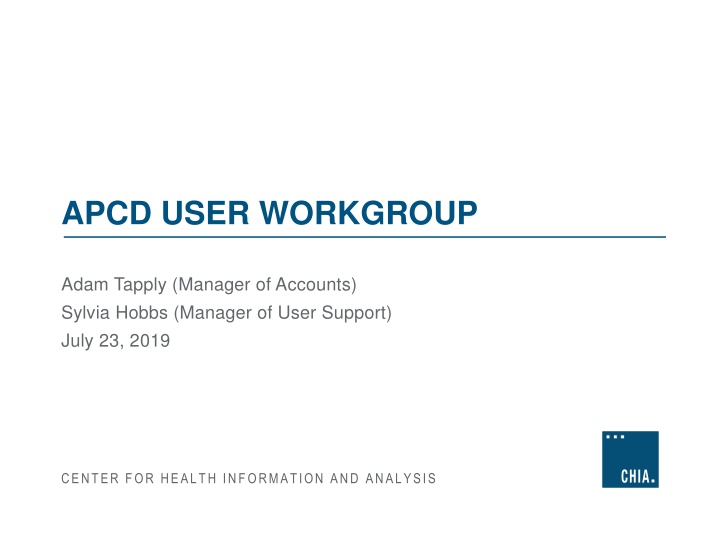 APCD USER WORKGROUP

Adam Tapply (Manager of Accounts)
Sylvia Hobbs (Manager of User Support)
July 23, 2019

CENTER FOR HEALTH INFORMATION AND ANALYSIS

CHIA.